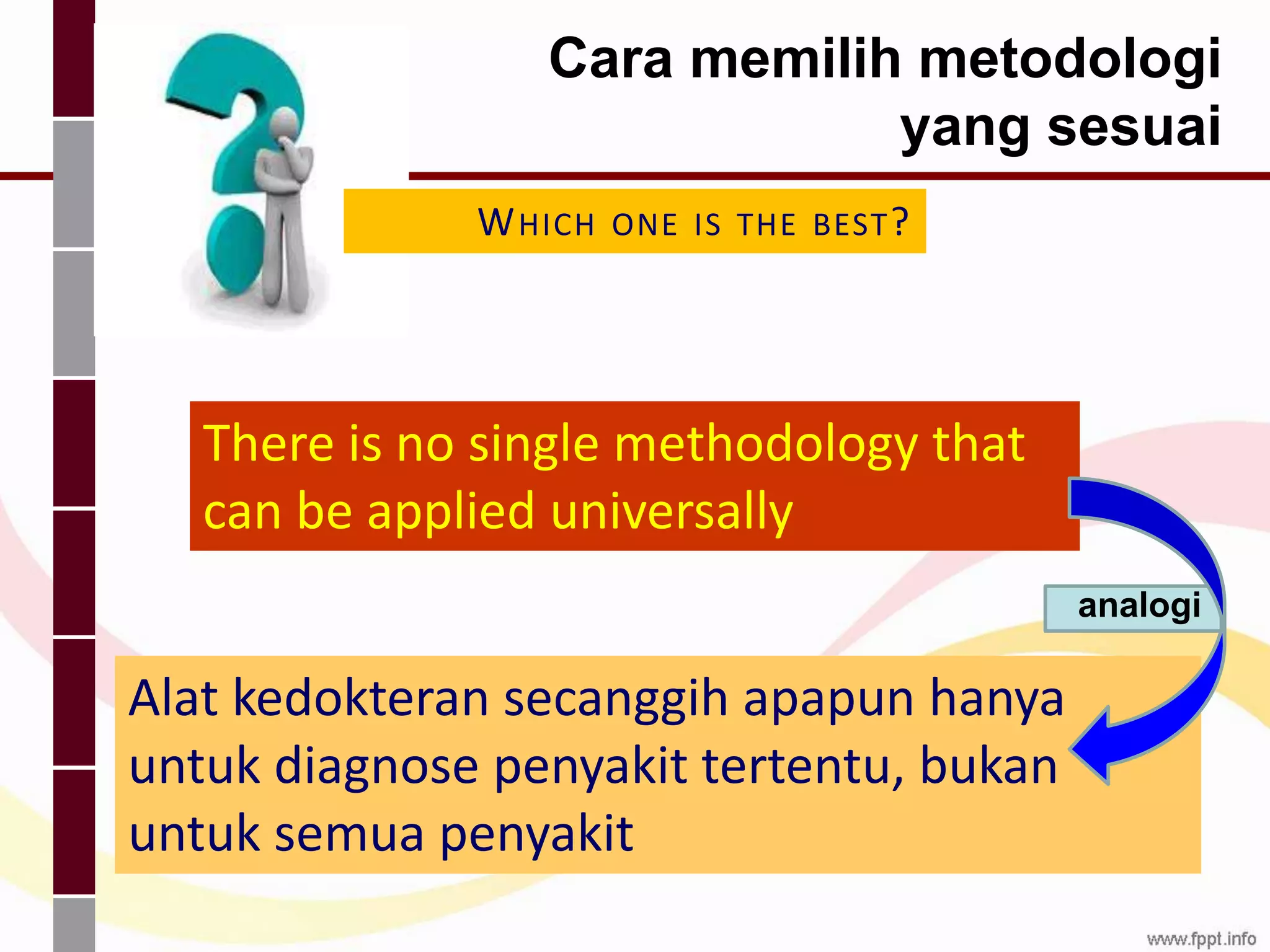 Cara memilih metodologi yang sesuai

WHICH ONE IS THE BEST?

There is no single methodology that can be applied universally

analogi

Alat kedokteran secanggih apapun hanya untuk diagnose penyakit tertentu, bukan untuk semua penyakit

www.fppt.info